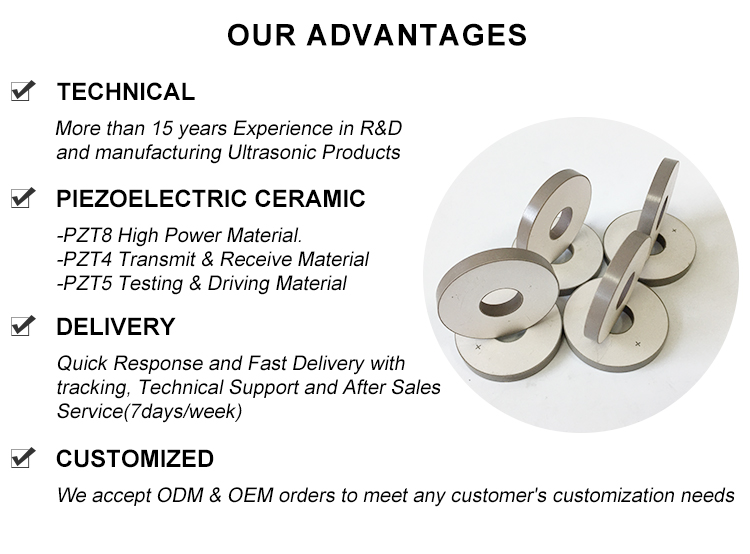 OUR ADVANTAGES

TECHNICAL

More than 15 years Experience in R&D and manufacturing Ultrasonic Products

PIEZOELECTRIC CERAMIC

-PZT8 High Power Material.
-PZT4 Transmit & Receive Material
-PZT5 Testing & Driving Material

DELIVERY

Quick Response and Fast Delivery with tracking, Technical Support and After Sales Service(7days/week)

CUSTOMIZED

We accept ODM & OEM orders to meet any customer's customization needs